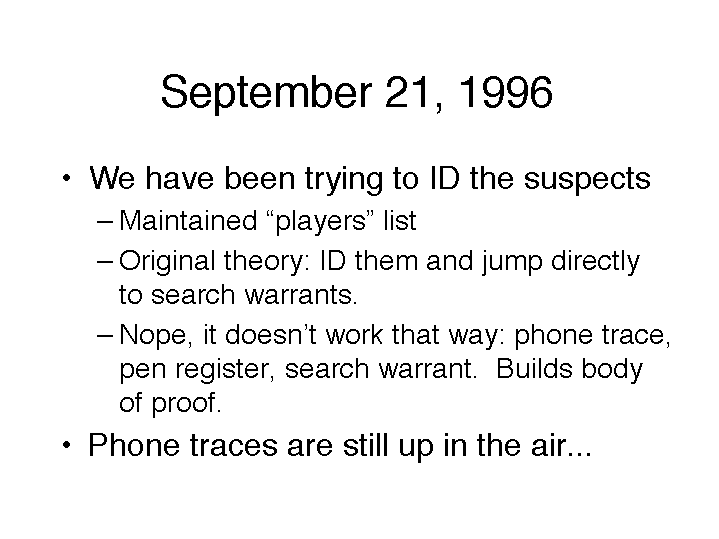 September 21, 1996

• We have been trying to ID the suspects
– Maintained “players” list
– Original theory: ID them and jump directly to search warrants.
– Nope, it doesn’t work that way: phone trace, pen register, search warrant. Builds body of proof.

• Phone traces are still up in the air...